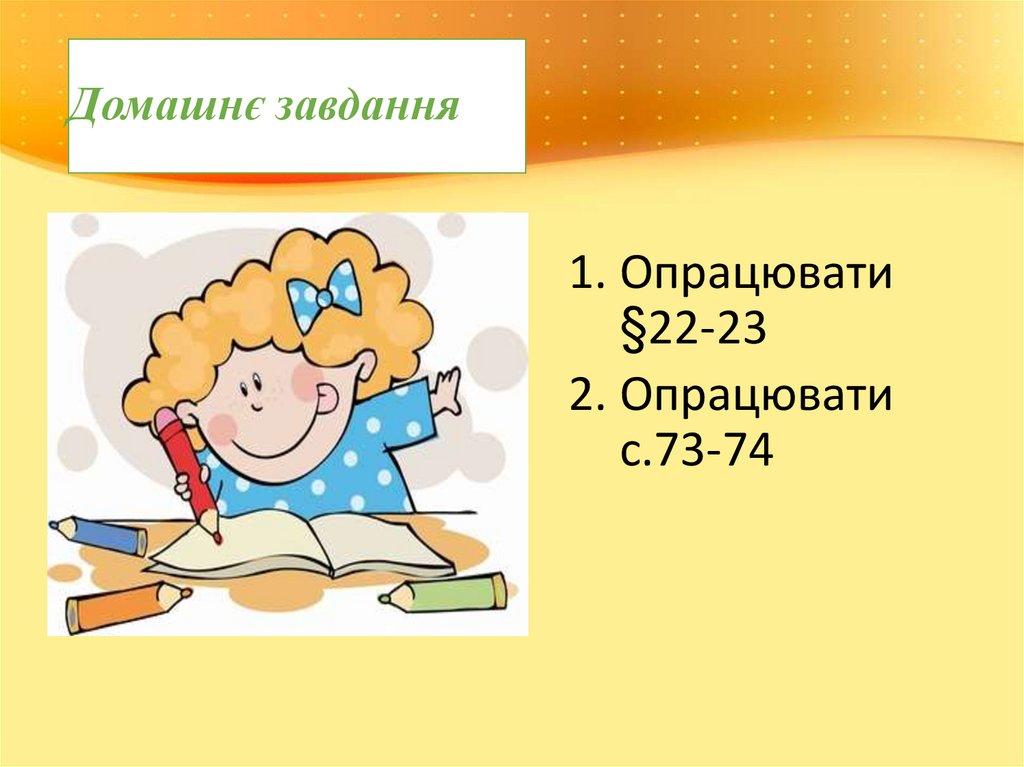 Домашнє завдання

1. Опрацювати §22-23
2. Опрацювати с.73-74